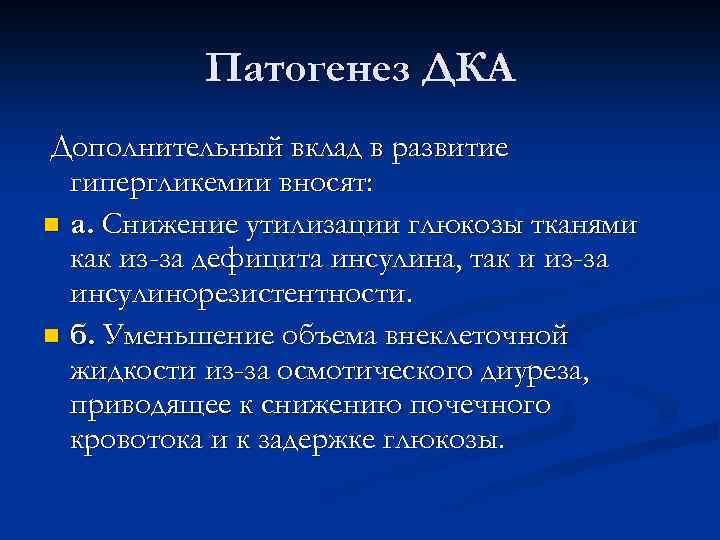 Патогенез ДКА

Дополнительный вклад в развитие гипергликемии вносят:

а. Снижение утилизации глюкозы тканями как из-за дефицита инсулина, так и из-за инсулинорезистентности.

б. Уменьшение объема внеклеточной жидкости из-за осмотического диуреза, приводящее к снижению почечного кровотока и к задержке глюкозы.